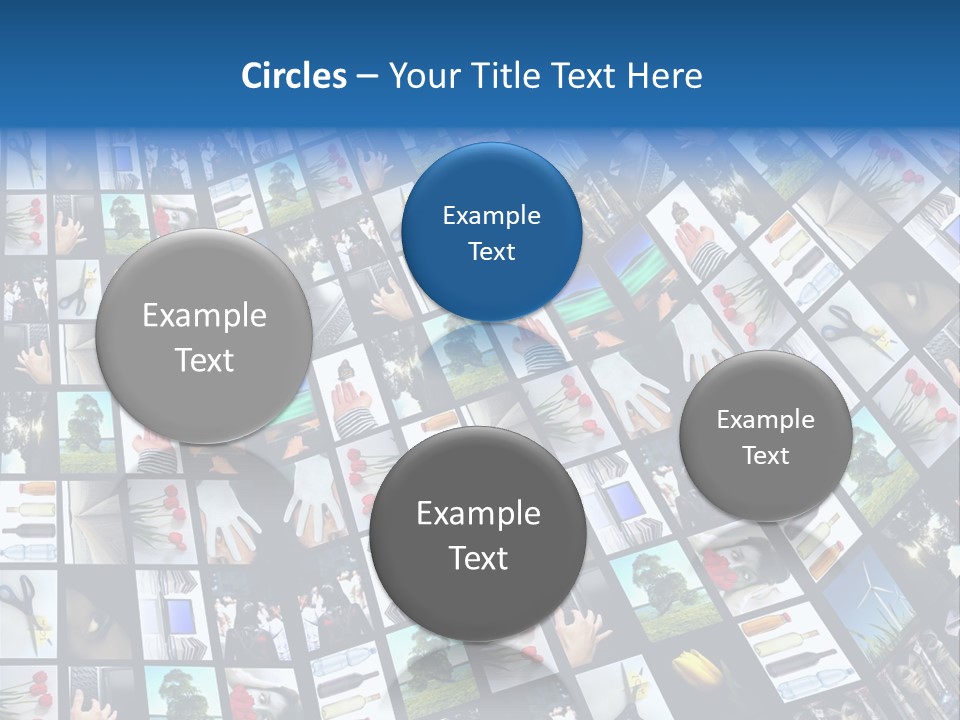 Circles – Your Title Text Here

Example Text

Example Text

Example Text

Example Text